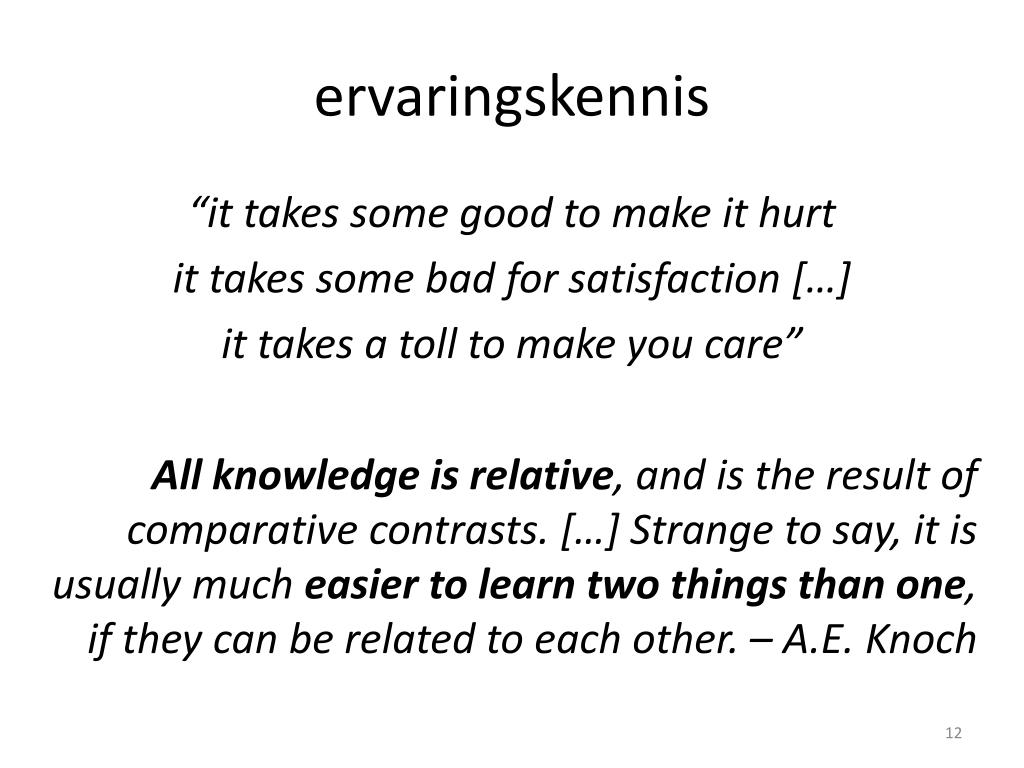 ervaringskennis

“it takes some good to make it hurt
it takes some bad for satisfaction […]
it takes a toll to make you care”

All knowledge is relative, and is the result of comparative contrasts. […] Strange to say, it is usually much easier to learn two things than one, if they can be related to each other. – A.E. Knoch

12